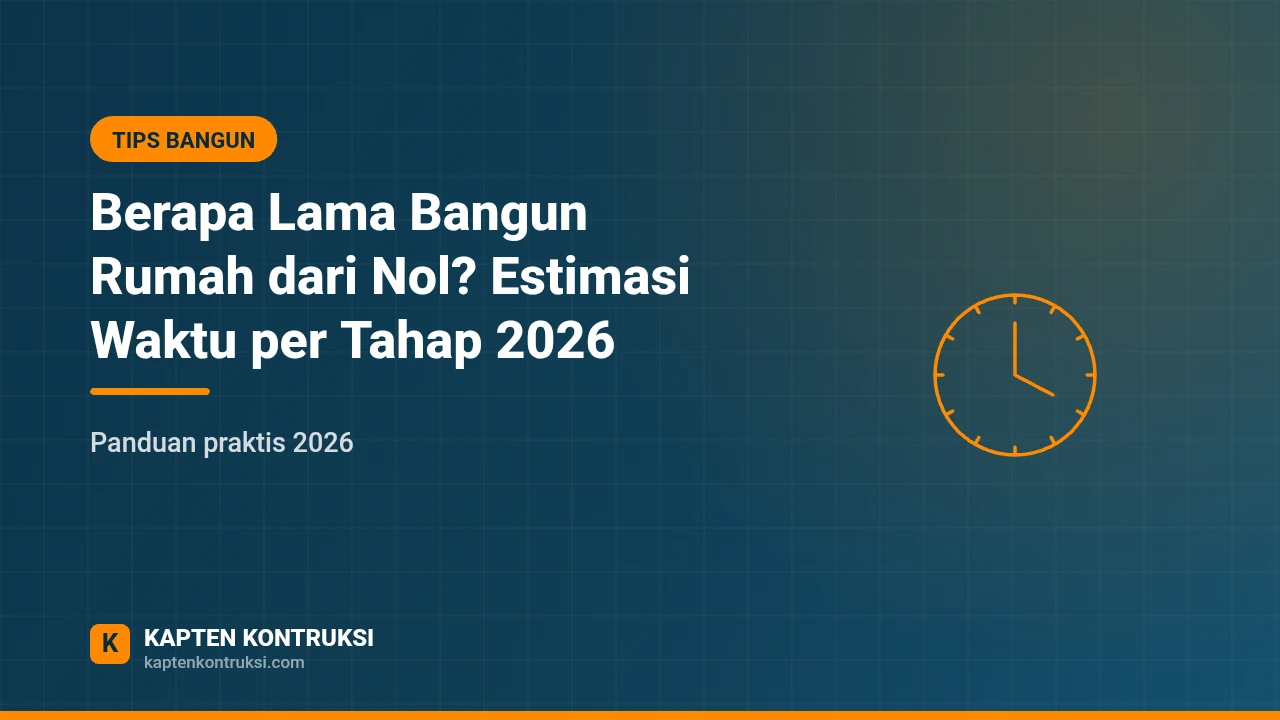 TIPS BANGUN

Berapa Lama Bangun Rumah dari Nol? Estimasi Waktu per Tahap 2026

Panduan praktis 2026

K

KAPTEN KONTRUKSI
kaptenkontruksi.com